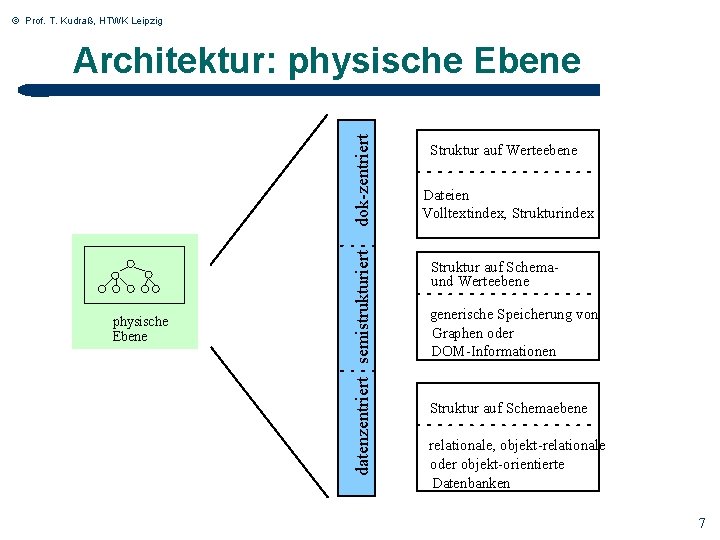 © Prof. T. Kudraß, HTWK Leipzig

Architektur: physische Ebene

physische Ebene

dok-zentriert

semistrukturiert

datenzentriert

Struktur auf Werteebene

Dateien
Volltextindex, Strukturindex

Struktur auf Schema- und Werteebene

generische Speicherung von Graphen oder DOM-Informationen

Struktur auf Schemaebene

relationale, objekt-relationale oder objekt-orientierte Datenbanken

7